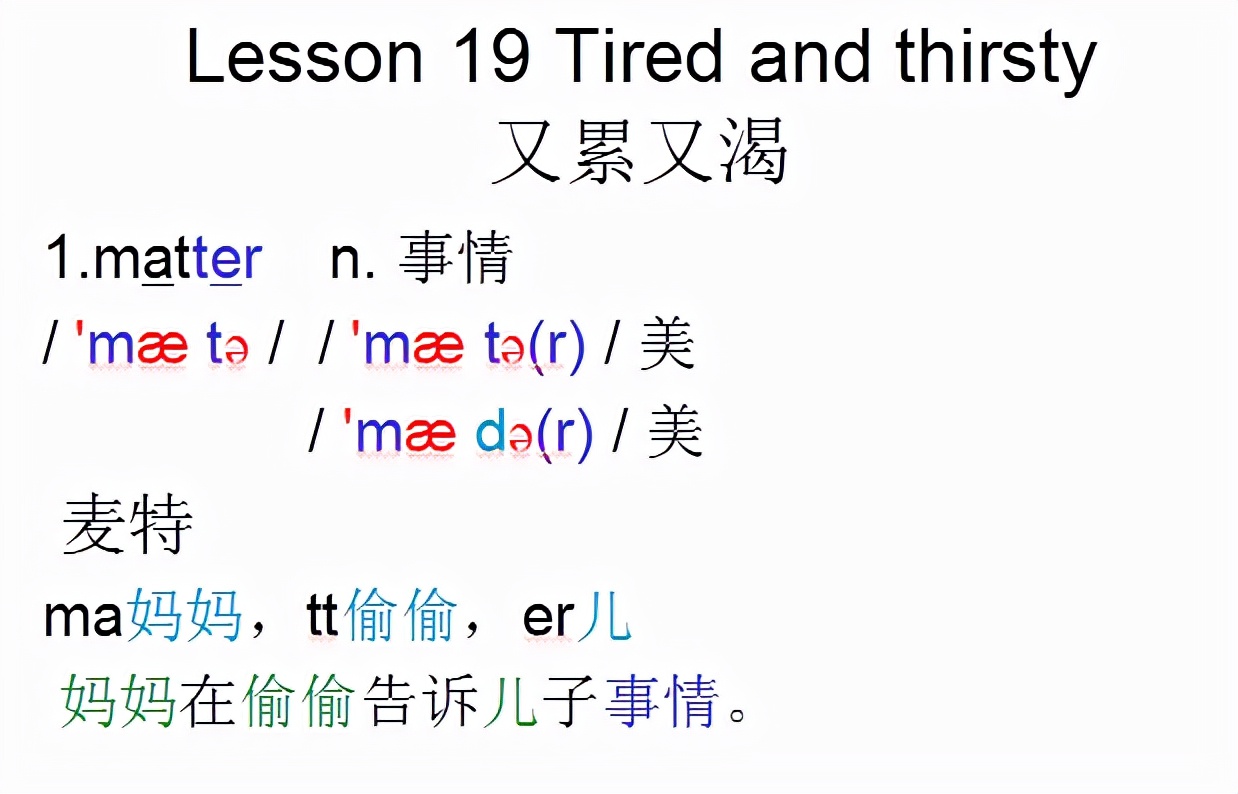 Lesson 19 Tired and thirsty
又累又渴

1.matter n. 事情

/ 'mæ tə / / 'mæ tə(r) / 美

/ 'mæ də(r) / 美

麦特

ma妈妈，tt偷偷，er儿

妈妈在偷偷告诉儿子事情。